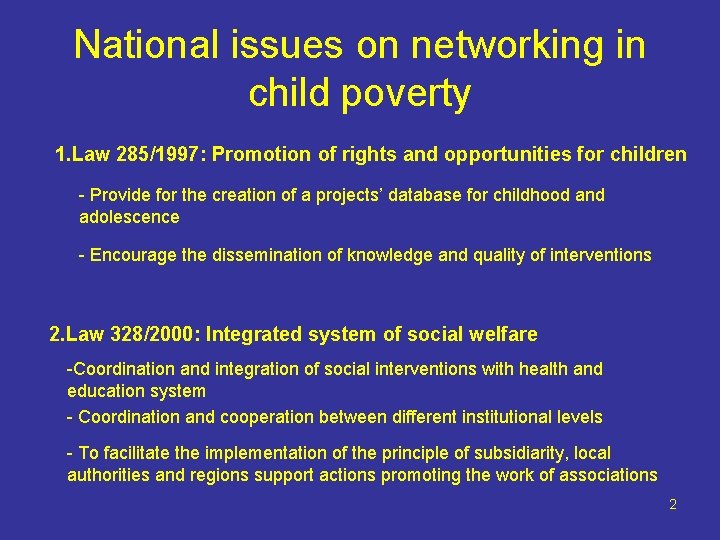 National issues on networking in child poverty

1.Law 285/1997: Promotion of rights and opportunities for children

- Provide for the creation of a projects' database for childhood and adolescence

- Encourage the dissemination of knowledge and quality of interventions

2.Law 328/2000: Integrated system of social welfare

-Coordination and integration of social interventions with health and education system

- Coordination and cooperation between different institutional levels

- To facilitate the implementation of the principle of subsidiarity, local authorities and regions support actions promoting the work of associations

2